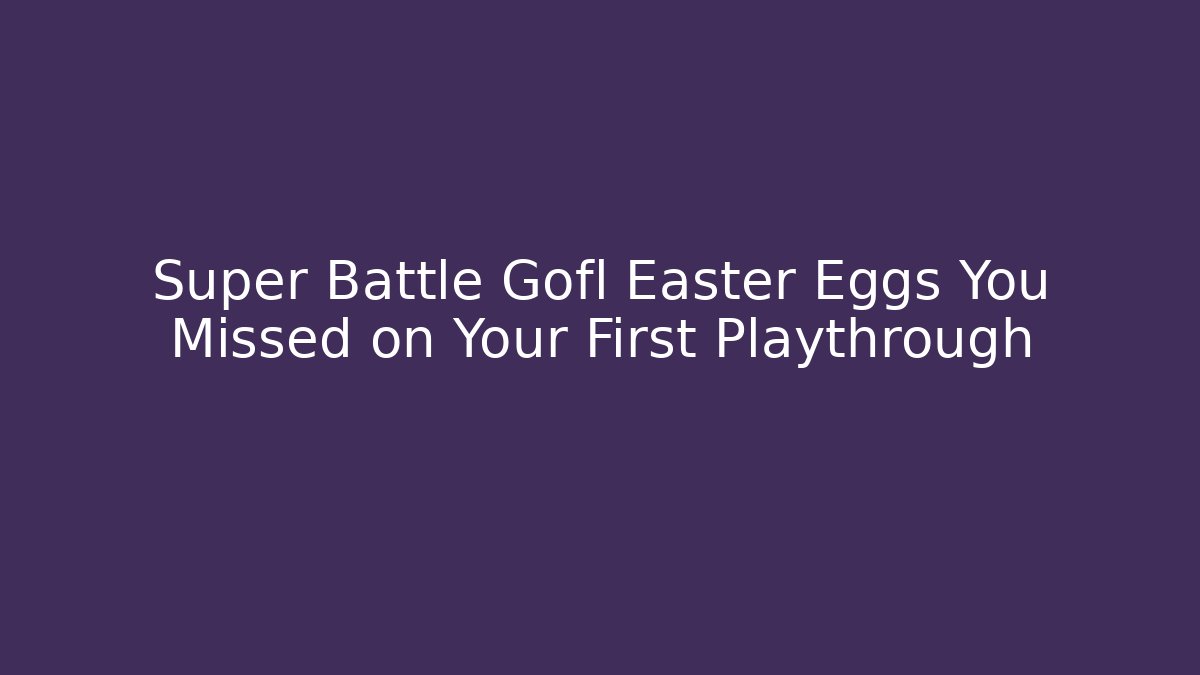 Super Battle Gofl Easter Eggs You Missed on Your First Playthrough